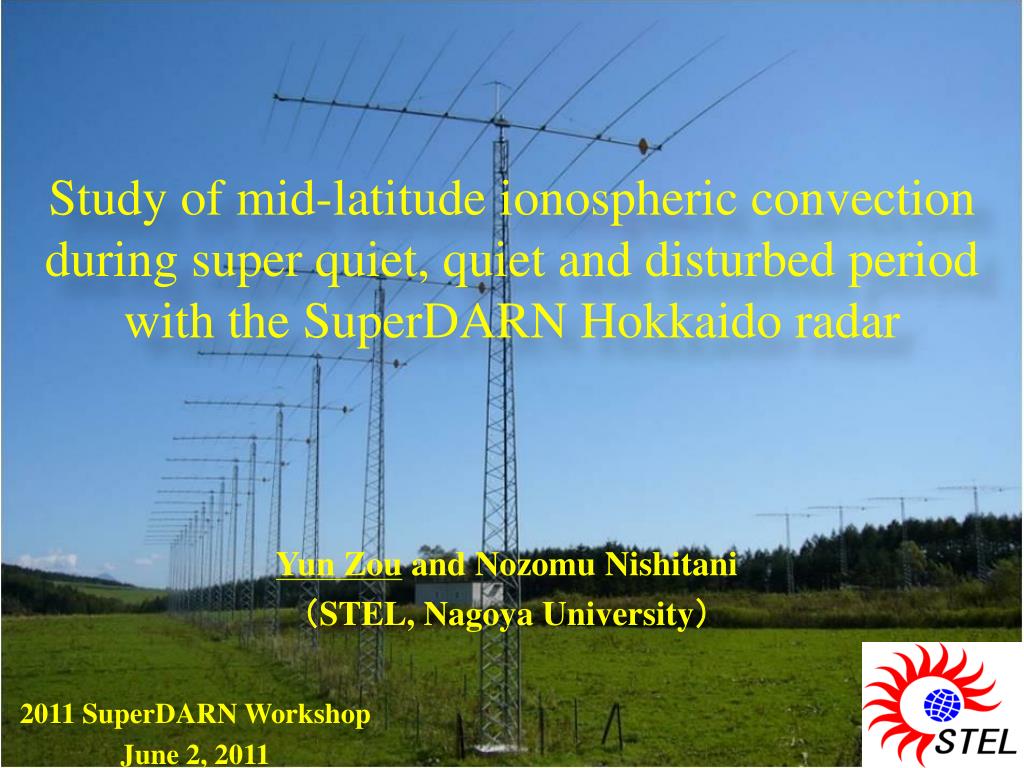 Study of mid-latitude ionospheric convection during super quiet, quiet and disturbed period with the SuperDARN Hokkaido radar

Yun Zou and Nozomu Nishitani
（STEL, Nagoya University）

2011 SuperDARN Workshop
June 2, 2011

STEL